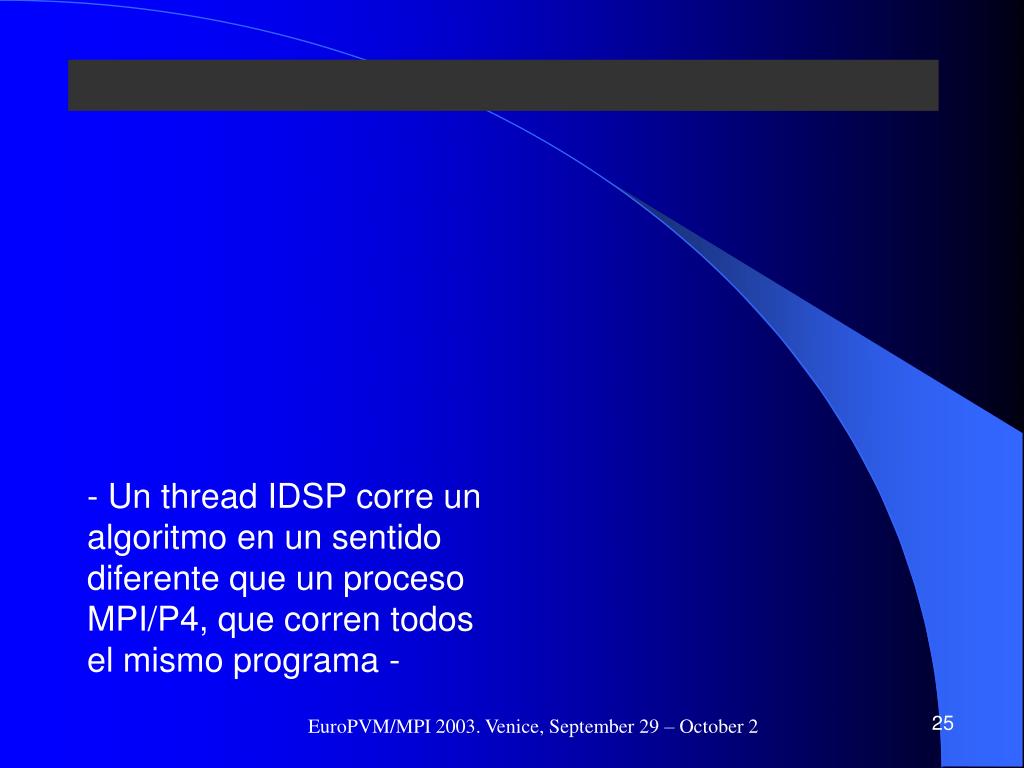 - Un thread IDSP corre un algoritmo en un sentido diferente que un proceso MPI/P4, que corren todos el mismo programa -

EuroPVM/MPI 2003. Venice, September 29 – October 2

25